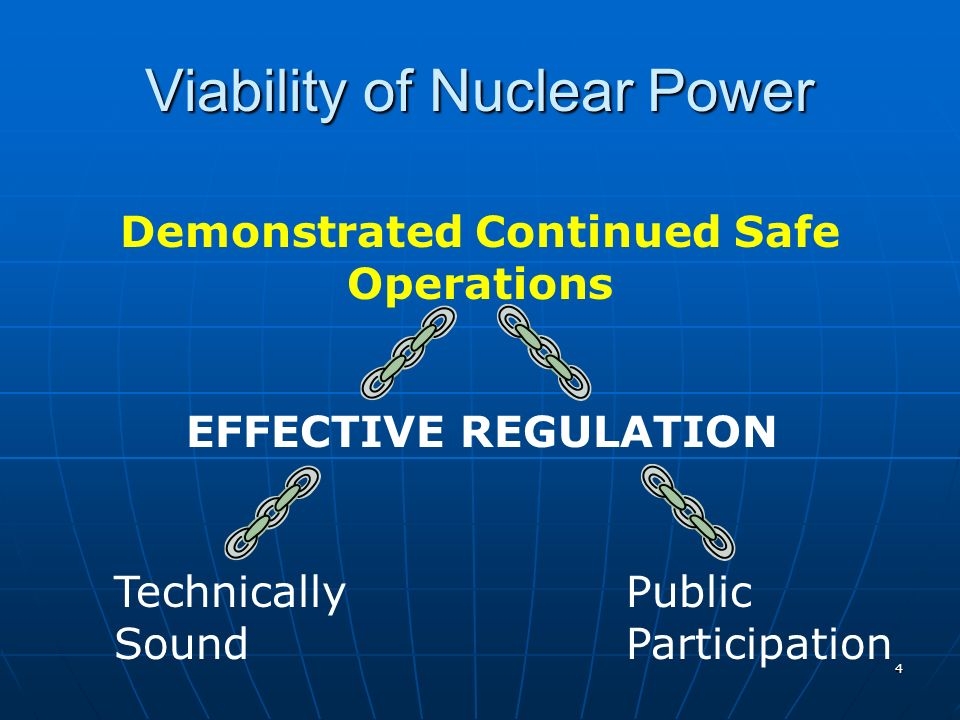 Viability of Nuclear Power

Demonstrated Continued Safe Operations

EFFECTIVE REGULATION

Technically Sound

Public Participation

4